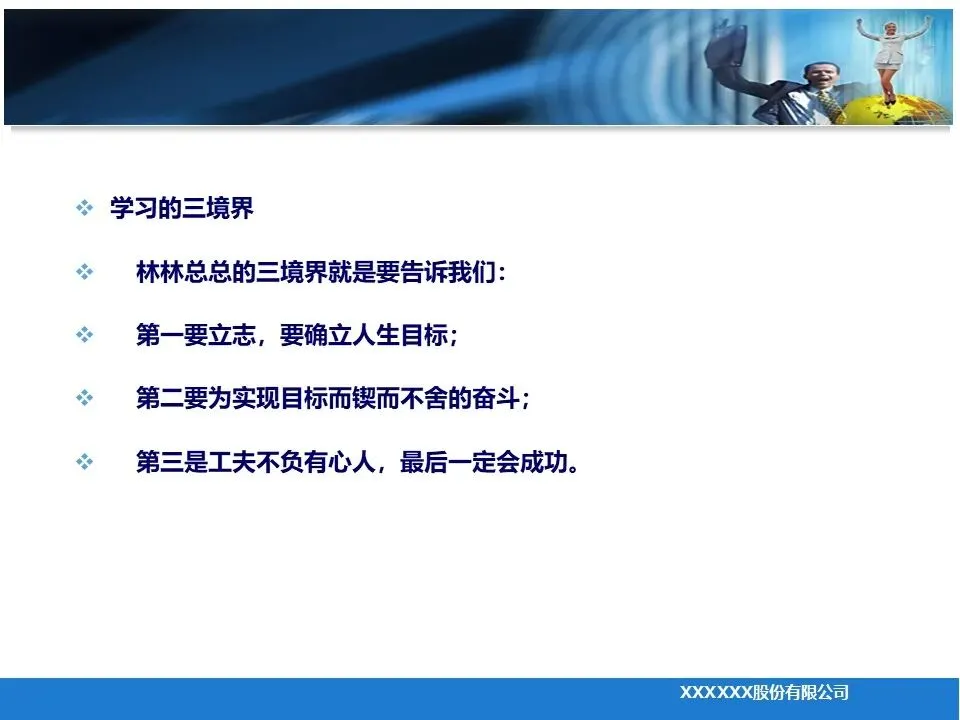 ❖ 学习的三境界

❖ 林林总总的三境界就是要告诉我们：

❖ 第一要立志，要确立人生目标；

❖ 第二要为实现目标而锲而不舍的奋斗；

❖ 第三是工夫不负有心人，最后一定会成功。

XXXXXX股份有限公司